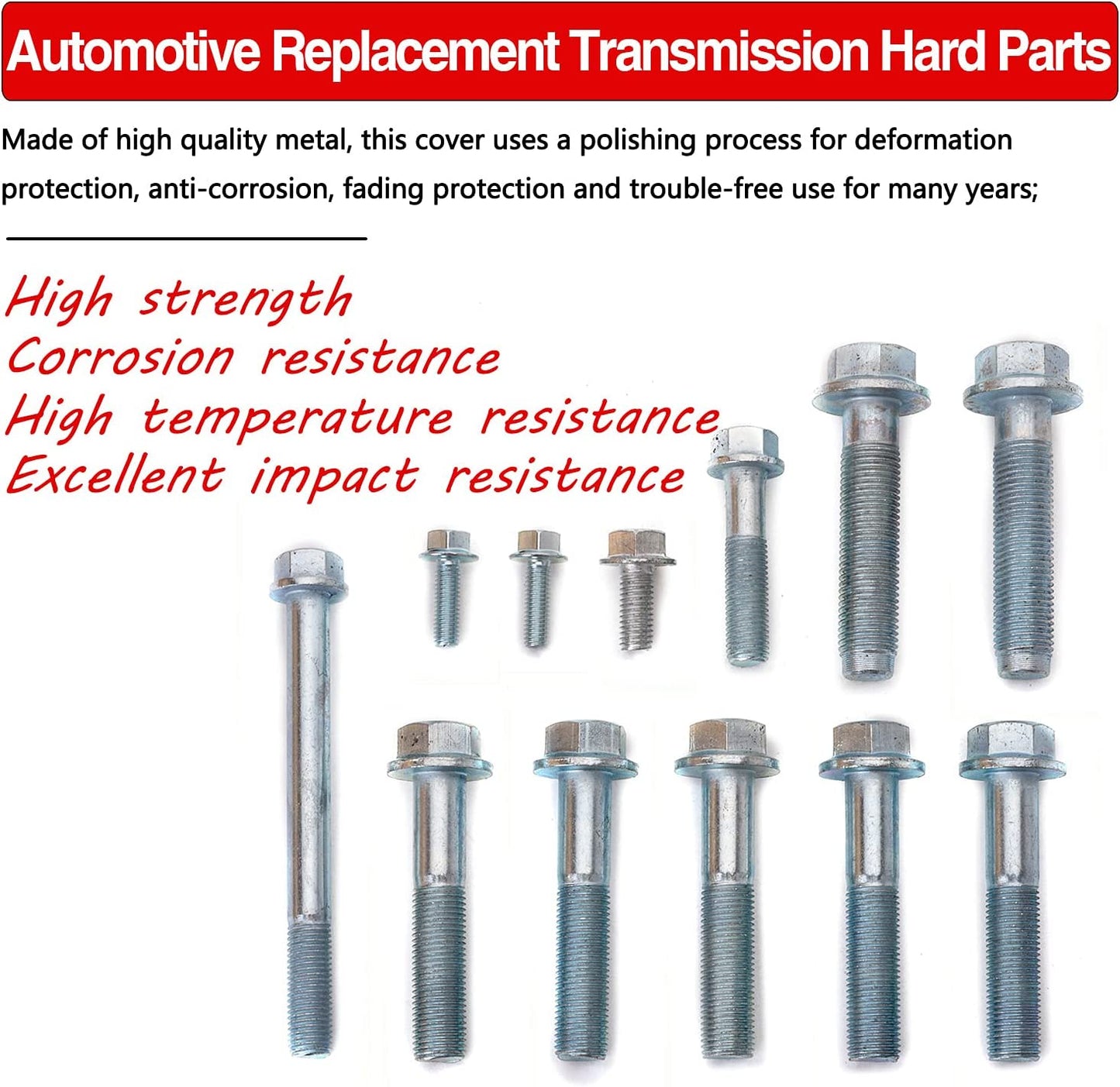 Automotive Replacement Transmission Hard Parts

Made of high quality metal, this cover uses a polishing process for deformation protection, anti-corrosion, fading protection and trouble-free use for many years;

High strength
Corrosion resistance
High temperature resistance
Excellent impact resistance